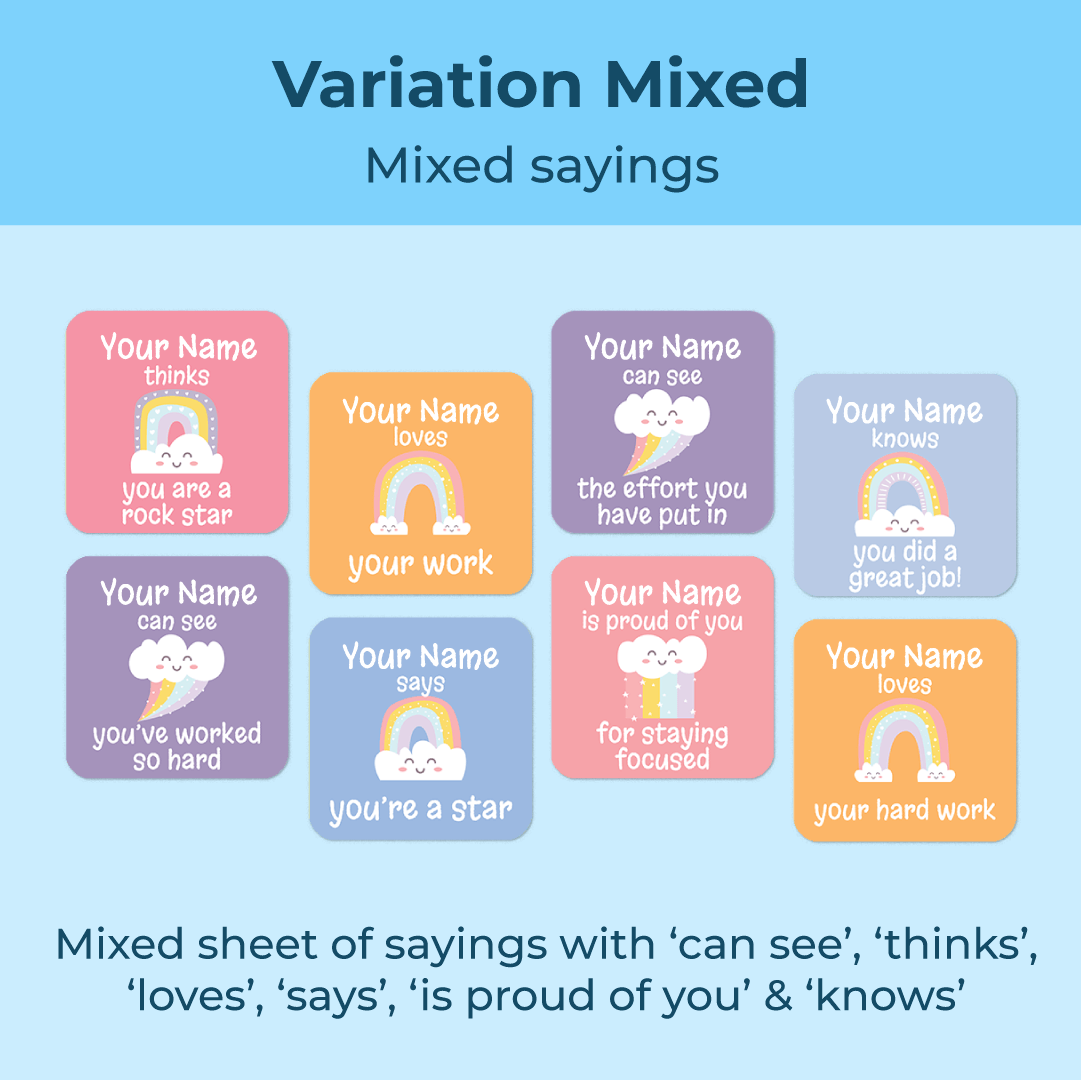 Variation Mixed
Mixed sayings

Your Name
thinks
you are a rock star

Your Name
can see
you've worked so hard

Your Name
loves
your work

Your Name
says
you're a star

Your Name
can see
the effort you have put in

Your Name
is proud of you
for staying focused

Your Name
knows
you did a great job!

Your Name
loves
your hard work

Mixed sheet of sayings with 'can see', 'thinks', 'loves', 'says', 'is proud of you' & 'knows'